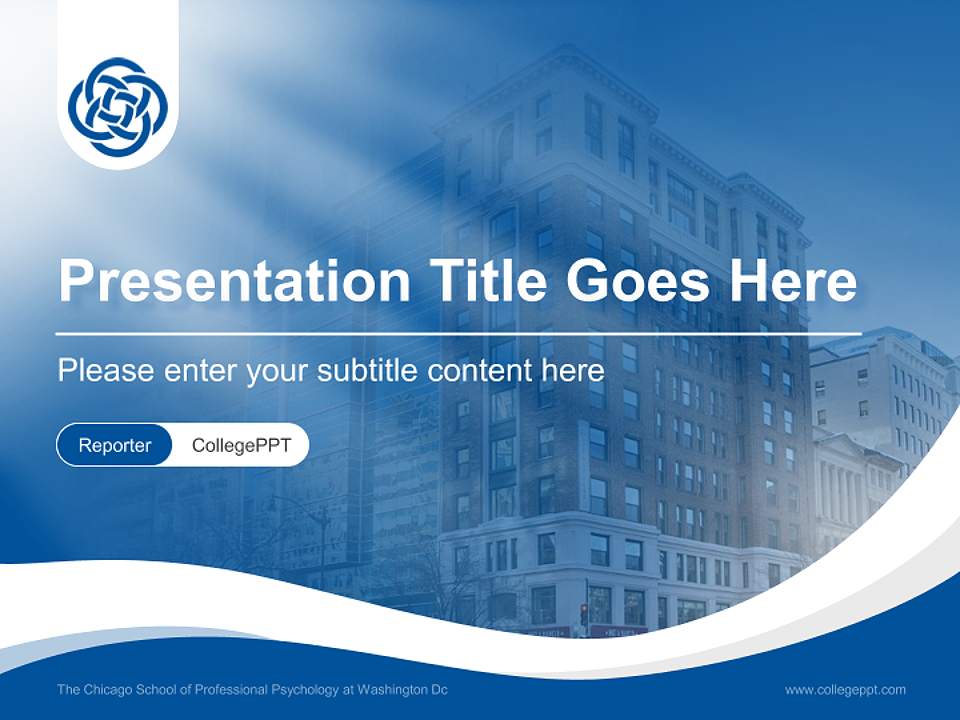 Presentation Title Goes Here

Please enter your subtitle content here

Reporter CollegePPT

The Chicago School of Professional Psychology at Washington Dc

www.collegeppt.com